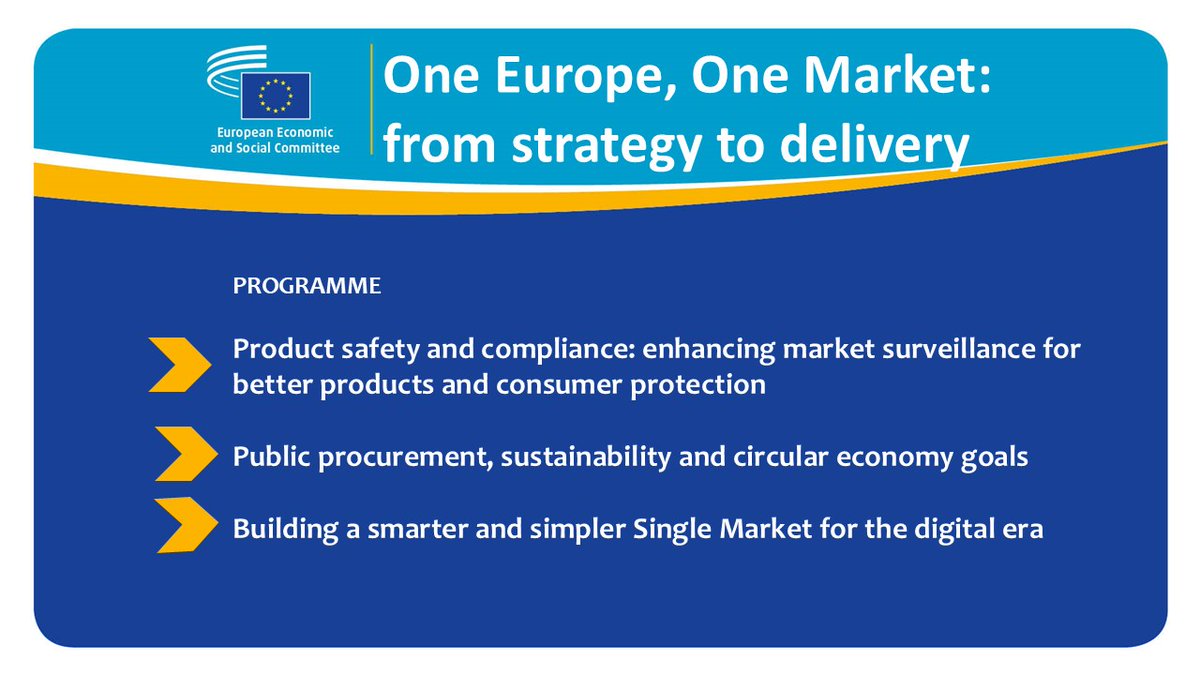 European Economic and Social Committee

One Europe, One Market: from strategy to delivery

PROGRAMME

Product safety and compliance: enhancing market surveillance for better products and consumer protection

Public procurement, sustainability and circular economy goals

Building a smarter and simpler Single Market for the digital era